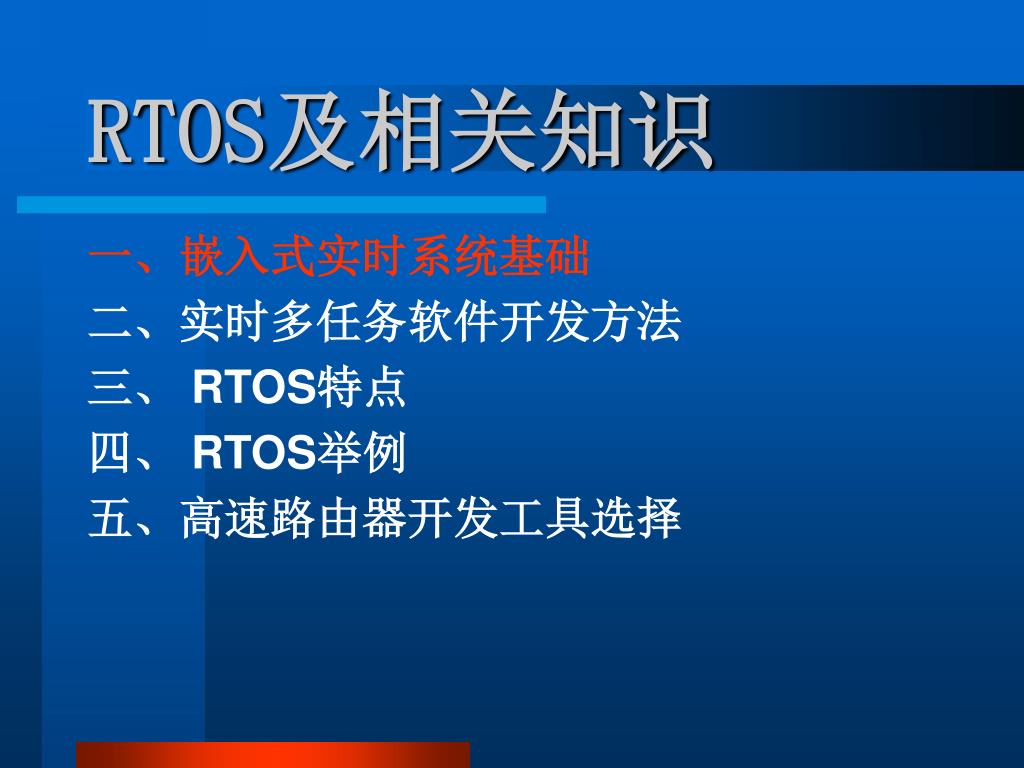 RTOS及相关知识

一、嵌入式实时系统基础

二、实时多任务软件开发方法

三、 RTOS特点

四、 RTOS举例

五、高速路由器开发工具选择